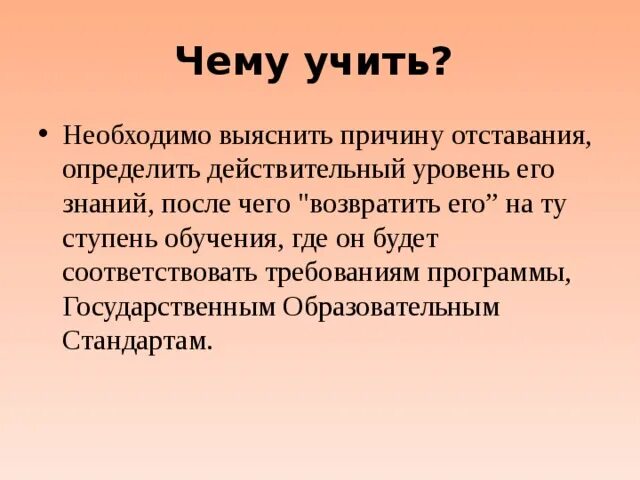 Чему учить?

• Необходимо выяснить причину отставания, определить действительный уровень его знаний, после чего "возвратить его” на ту ступень обучения, где он будет соответствовать требованиям программы, Государственным Образовательным Стандартам.